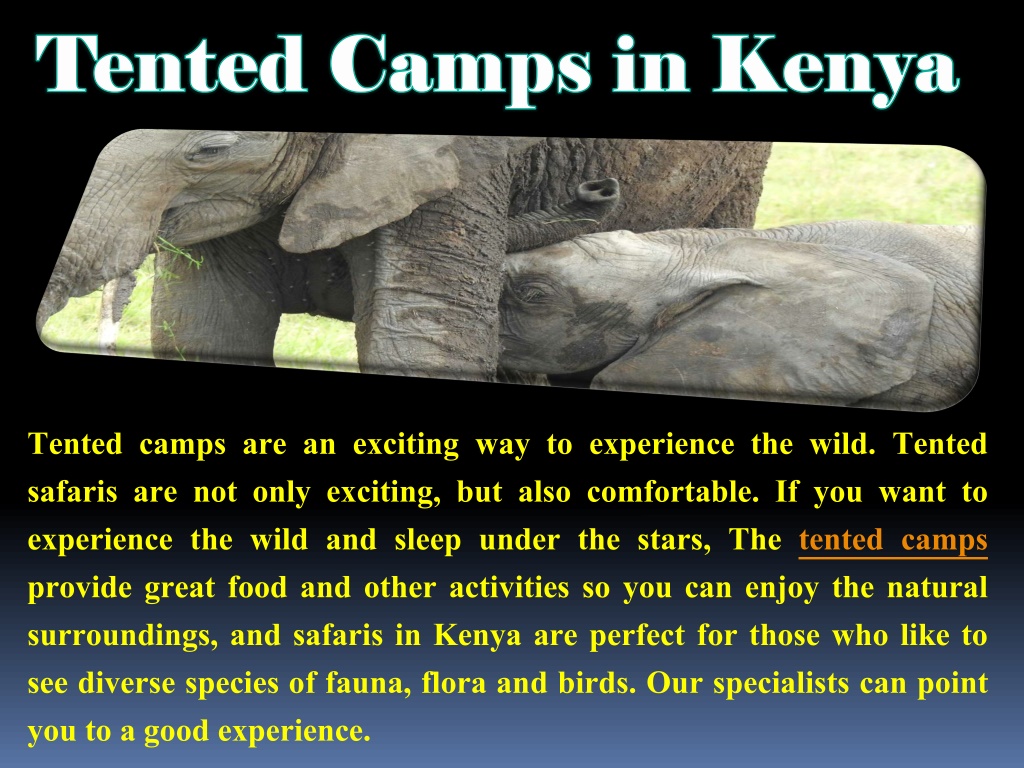 Tented Camps in Kenya

Tented camps are an exciting way to experience the wild. Tented safaris are not only exciting, but also comfortable. If you want to experience the wild and sleep under the stars, The tented camps provide great food and other activities so you can enjoy the natural surroundings, and safaris in Kenya are perfect for those who like to see diverse species of fauna, flora and birds. Our specialists can point you to a good experience.